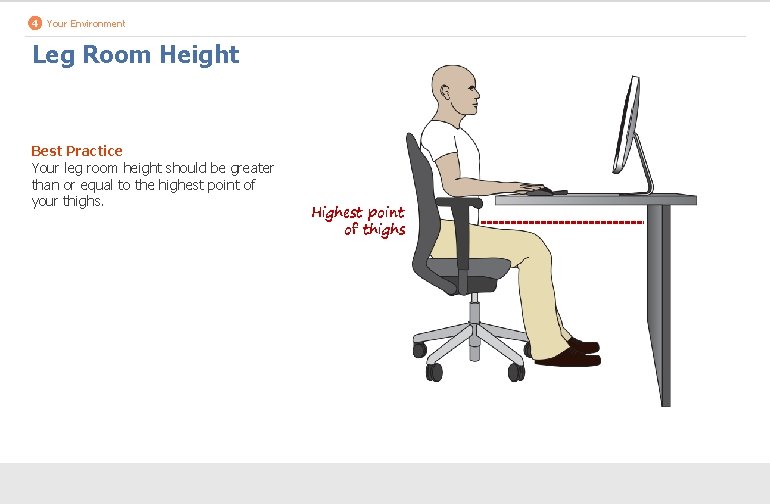 4 Your Environment

Leg Room Height

Best Practice
Your leg room height should be greater than or equal to the highest point of your thighs.

Highest point of thighs